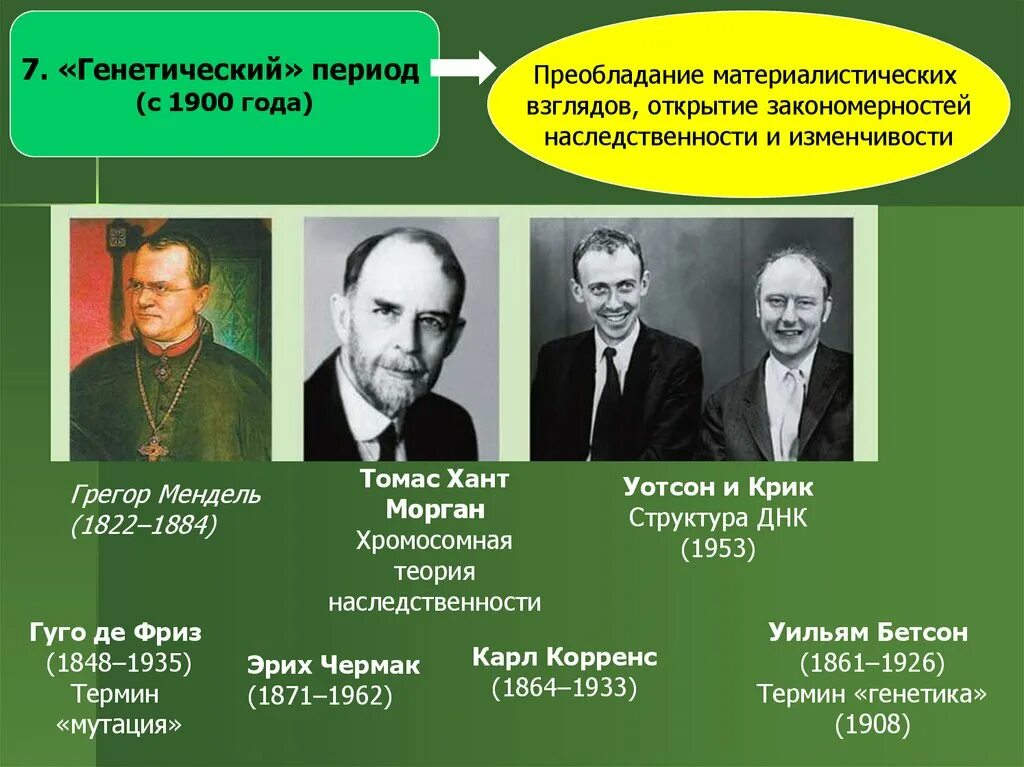 7. «Генетический» период
(с 1900 года)

Преобладание материалистических взглядов, открытие закономерностей наследственности и изменчивости

Грегор Мендель
(1822–1884)

Томас Хант Морган
Хромосомная теория наследственности

Уотсон и Крик
Структура ДНК
(1953)

Гуго де Фриз
(1848–1935)
Термин «мутация»

Эрих Чермак
(1871–1962)

Карл Корренс
(1864–1933)

Уильям Бетсон
(1861–1926)
Термин «генетика»
(1908)